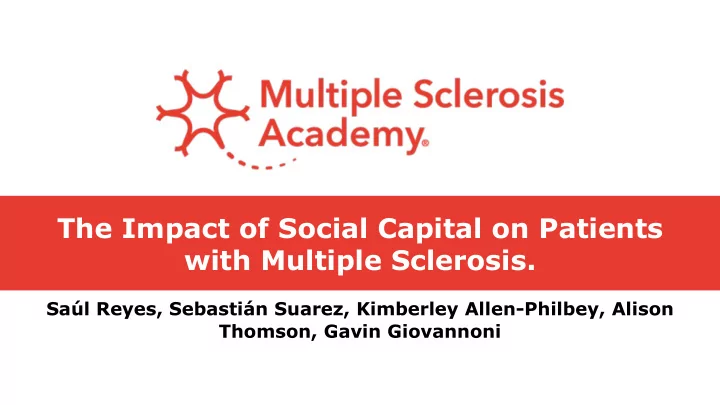 Multiple Sclerosis Academy®

The Impact of Social Capital on Patients with Multiple Sclerosis.

Saúl Reyes, Sebastián Suarez, Kimberley Allen-Philbey, Alison Thomson, Gavin Giovannoni